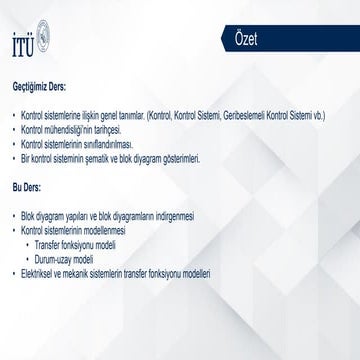 İTÜ

Özet

Geçtiğimiz Ders:

• Kontrol sistemlerine ilişkin genel tanımlar. (Kontrol, Kontrol Sistemi, Geribeslemeli Kontrol Sistemi vb.)
• Kontrol mühendisliği'nin tarihçesi.
• Kontrol sistemlerinin sınıflandırılması.
• Bir kontrol sisteminin şematik ve blok diyagram gösterimleri.

Bu Ders:

• Blok diyagram yapıları ve blok diyagramların indirgenmesi
• Kontrol sistemlerinin modellenmesi
  • Transfer fonksiyonu modeli
  • Durum-uzay modeli
• Elektriksel ve mekanik sistemlerin transfer fonksiyonu modelleri